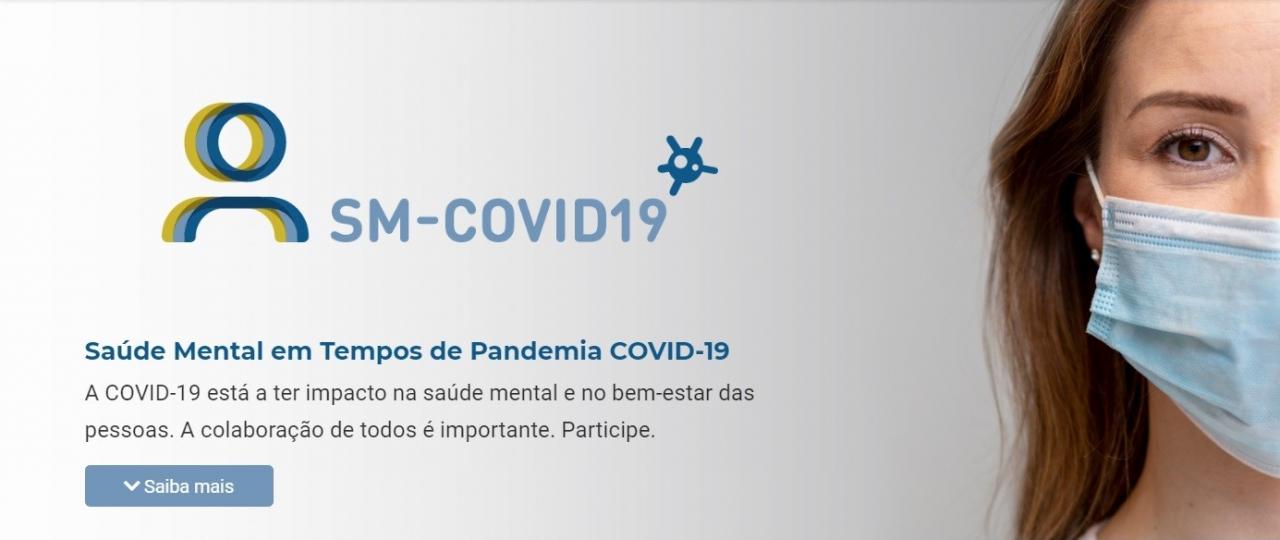 SM-COVID19

Saúde Mental em Tempos de Pandemia COVID-19

A COVID-19 está a ter impacto na saúde mental e no bem-estar das pessoas. A colaboração de todos é importante. Participe.

Saiba mais